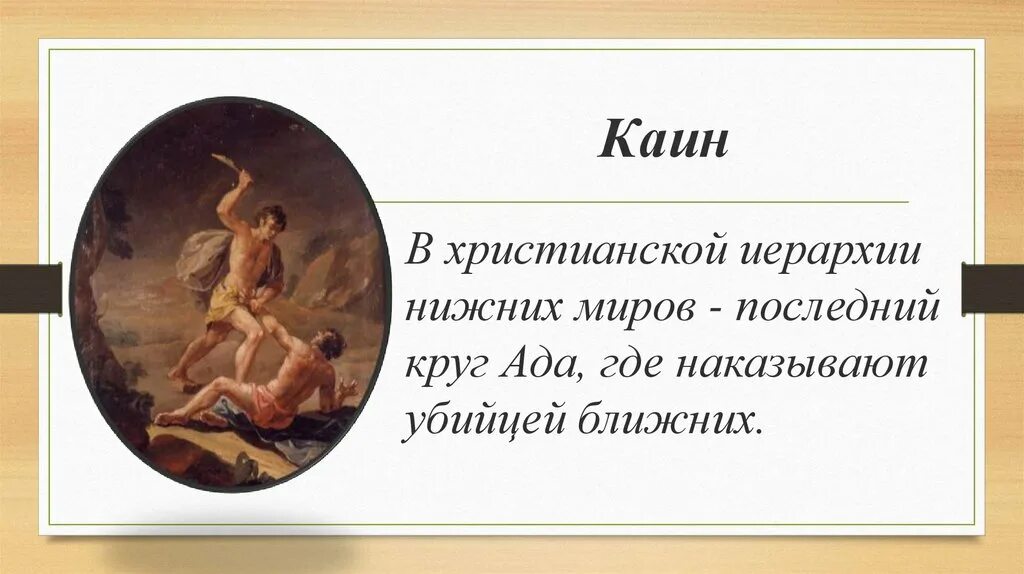 Каин

В христианской иерархии нижних миров - последний круг Ада, где наказывают убийцей ближних.